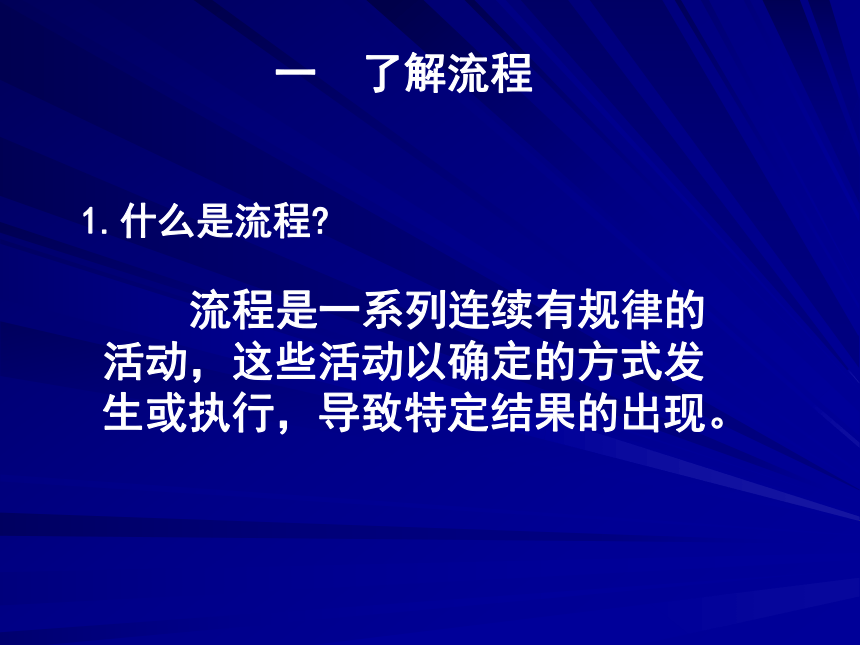 一　了解流程

1. 什么是流程?

流程是一系列连续有规律的活动，这些活动以确定的方式发生或执行，导致特定结果的出现。